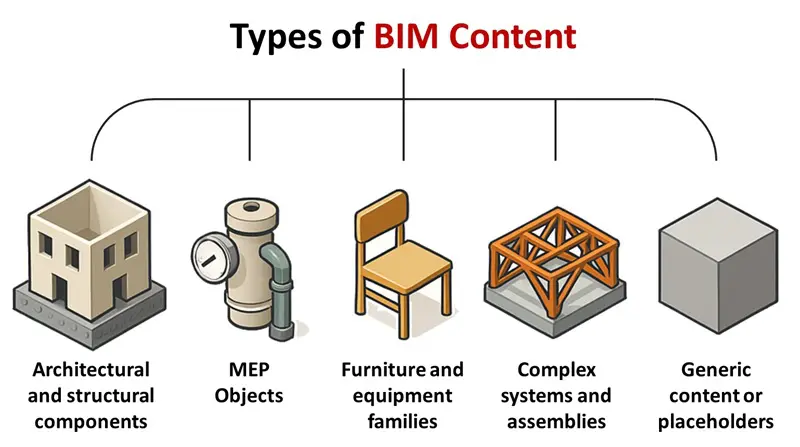 Types of BIM Content

Architectural and structural components

MEP Objects

Furniture and equipment families

Complex systems and assemblies

Generic content or placeholders